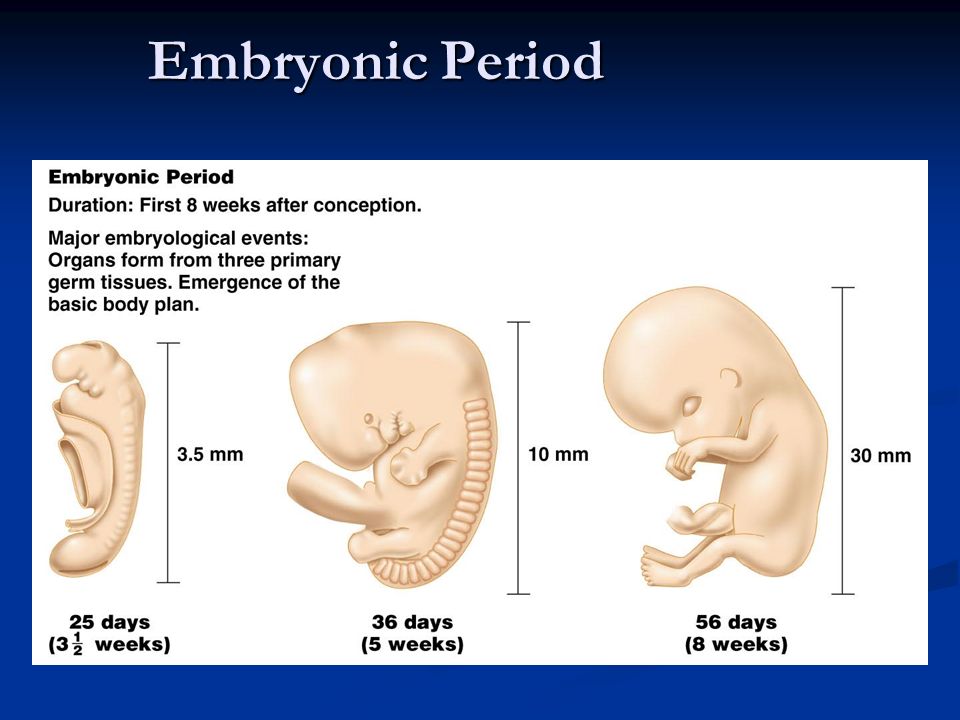 Embryonic Period

Embryonic Period
Duration: First 8 weeks after conception.

Major embryological events: Organs form from three primary germ tissues. Emergence of the basic body plan.

3.5 mm

10 mm

30 mm

25 days
($3\frac{1}{2}$ weeks)

36 days
(5 weeks)

56 days
(8 weeks)